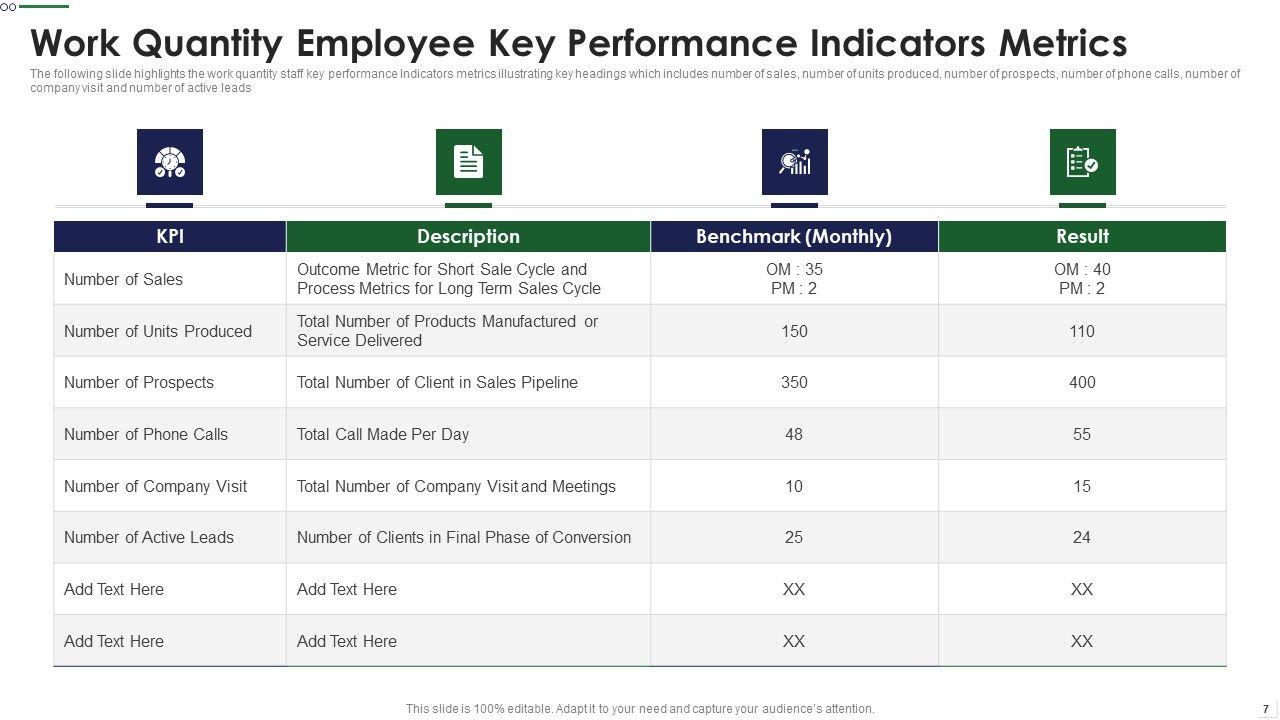 Work Quantity Employee Key Performance Indicators Metrics

The following slide highlights the work quantity staff key performance Indicators metrics illustrating key headings which includes number of sales, number of units produced, number of prospects, number of phone calls, number of company visit and number of active leads

| KPI | Description | Benchmark (Monthly) | Result |
|---|---|---|---|
| Number of Sales | Outcome Metric for Short Sale Cycle and Process Metrics for Long Term Sales Cycle | OM : 35 PM : 2 | OM : 40 PM : 2 |
| Number of Units Produced | Total Number of Products Manufactured or Service Delivered | 150 | 110 |
| Number of Prospects | Total Number of Client in Sales Pipeline | 350 | 400 |
| Number of Phone Calls | Total Call Made Per Day | 48 | 55 |
| Number of Company Visit | Total Number of Company Visit and Meetings | 10 | 15 |
| Number of Active Leads | Number of Clients in Final Phase of Conversion | 25 | 24 |
| Add Text Here | Add Text Here | XX | XX |
| Add Text Here | Add Text Here | XX | XX |

This slide is 100% editable. Adapt it to your need and capture your audience's attention.

7